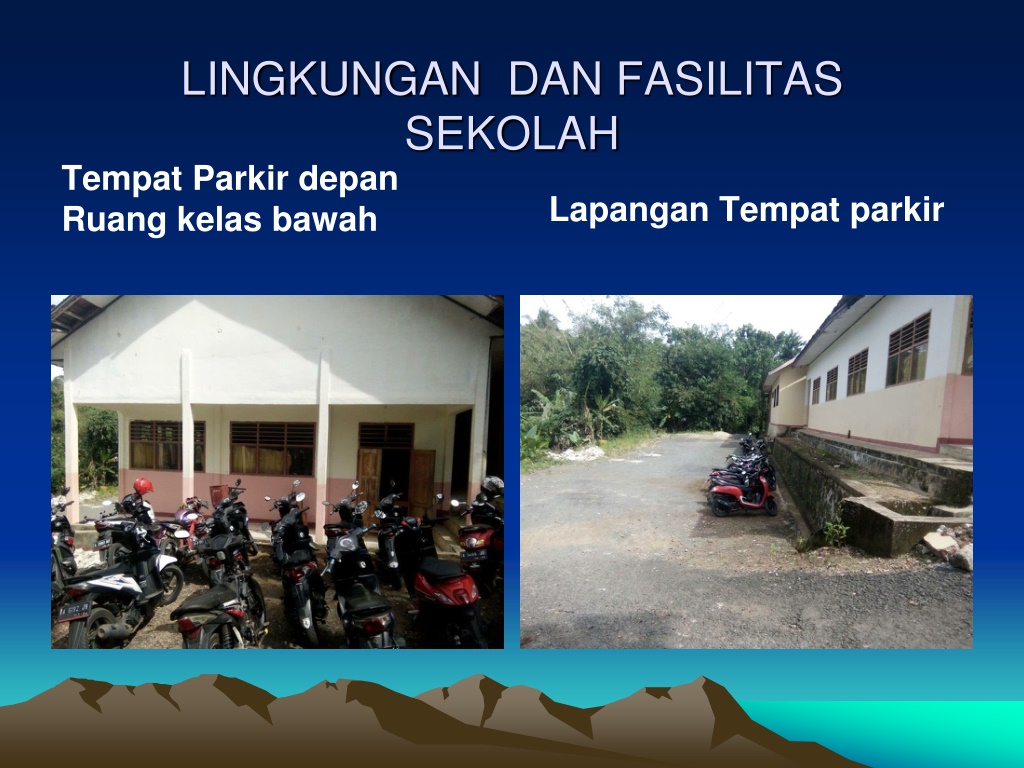 LINGKUNGAN DAN FASILITAS SEKOLAH

Tempat Parkir depan Ruang kelas bawah

Lapangan Tempat parkir